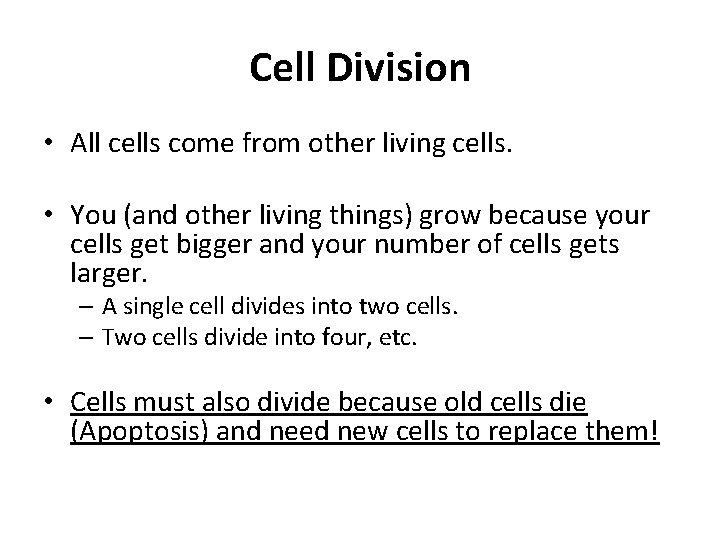 Cell Division

• All cells come from other living cells.

• You (and other living things) grow because your cells get bigger and your number of cells gets larger.
– A single cell divides into two cells.
– Two cells divide into four, etc.

• Cells must also divide because old cells die (Apoptosis) and need new cells to replace them!